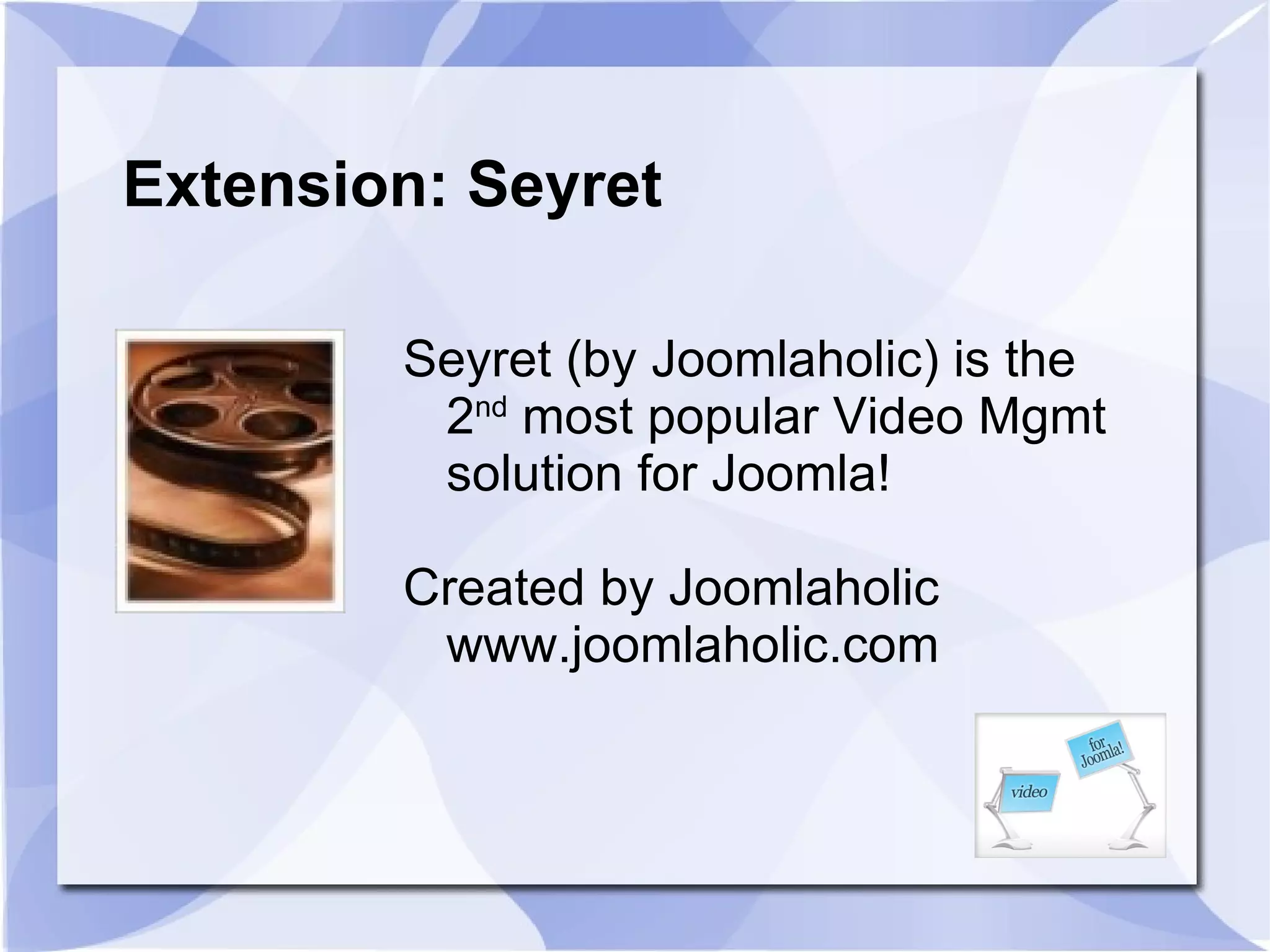 Extension: Seyret

Seyret (by Joomlaholic) is the 2$^{nd}$ most popular Video Mgmt solution for Joomla!

Created by Joomlaholic www.joomlaholic.com

video

for Joomla!